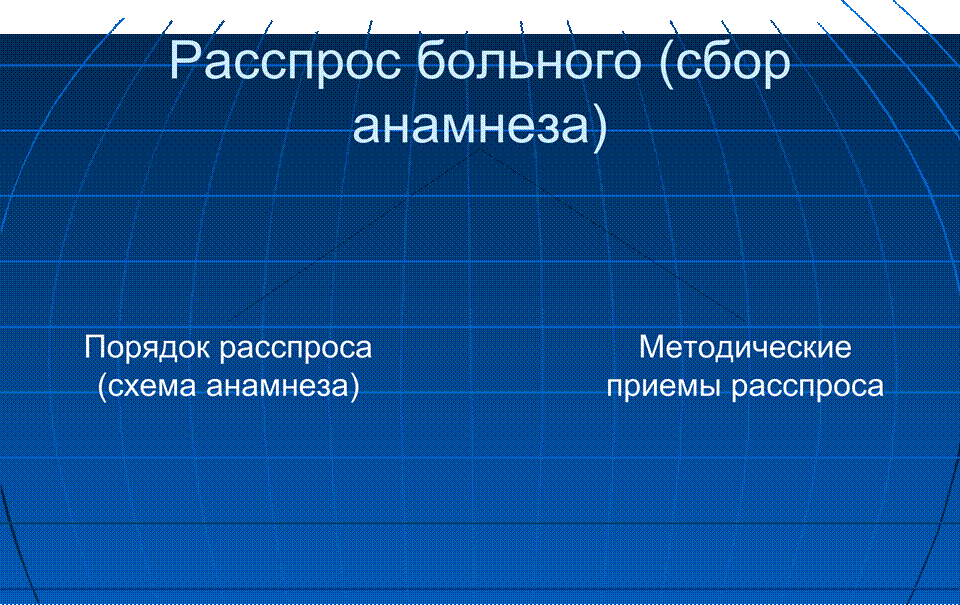 Расспрос больного (сбор анамнеза)

Порядок расспроса (схема анамнеза)

Методические приемы расспроса